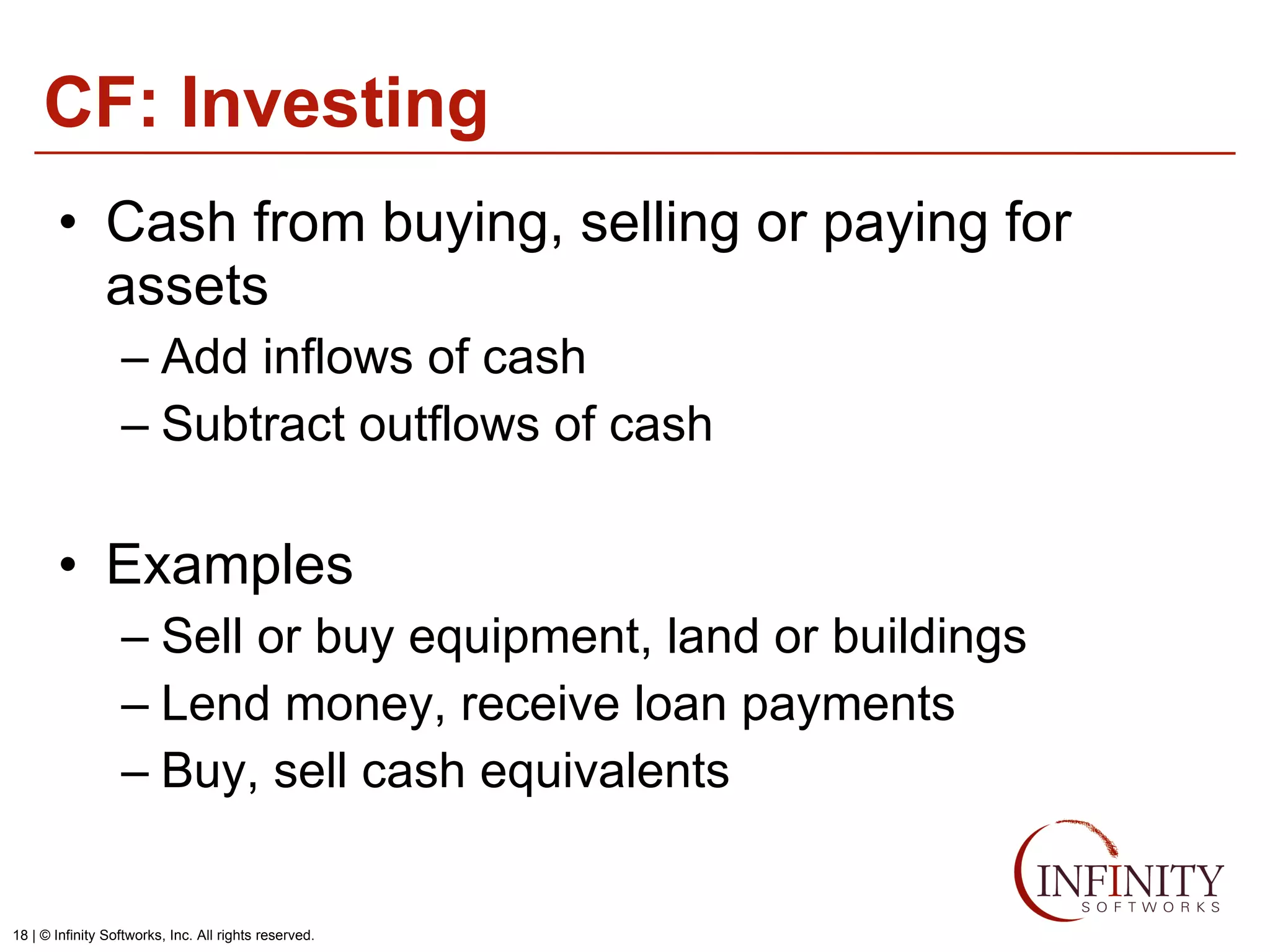 CF: Investing

• Cash from buying, selling or paying for assets
– Add inflows of cash
– Subtract outflows of cash

• Examples
– Sell or buy equipment, land or buildings
– Lend money, receive loan payments
– Buy, sell cash equivalents

INFINITY
SOFTWORKS

18 | © Infinity Softworks, Inc. All rights reserved.